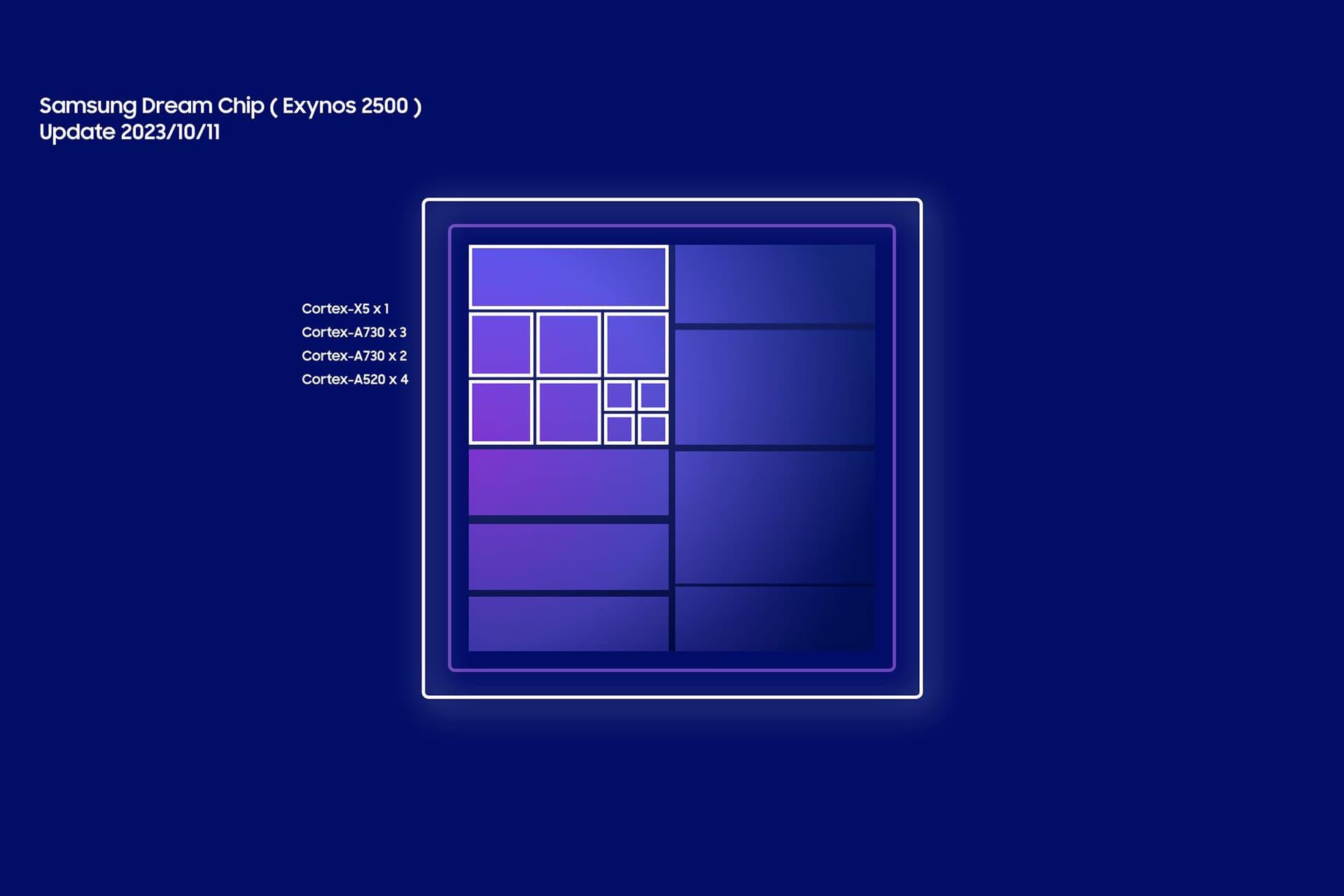 Samsung Dream Chip ( Exynos 2500 )
Update 2023/10/11

Cortex-X5 x 1
Cortex-A730 x 3
Cortex-A730 x 2
Cortex-A520 x 4